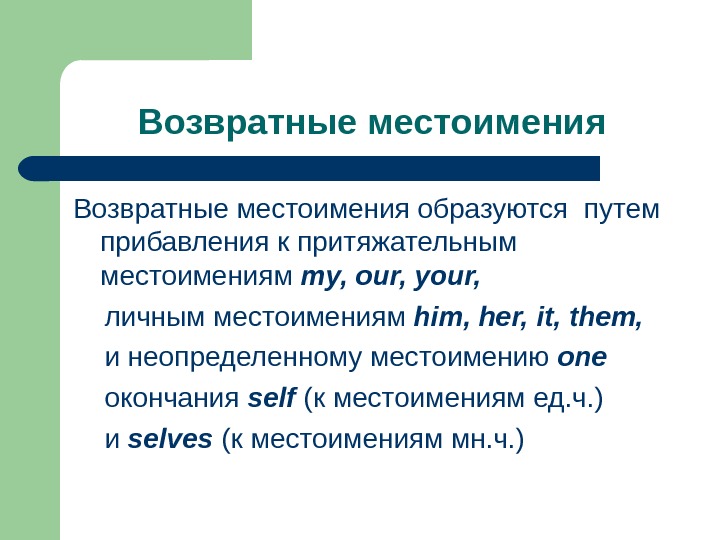 Возвратные местоимения

Возвратные местоимения образуются путем прибавления к притяжательным местоимениям my, our, your,

личным местоимениям him, her, it, them,

и неопределенному местоимению one

окончания self (к местоимениям ед.ч.)

и selves (к местоимениям мн.ч.)